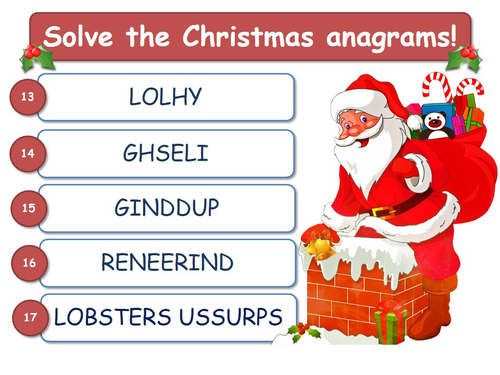 Solve the Christmas anagrams!

13 LOLHY

14 GHSELI

15 GINDDUP

16 RENEERIND

17 LOBSTERS USSURPS